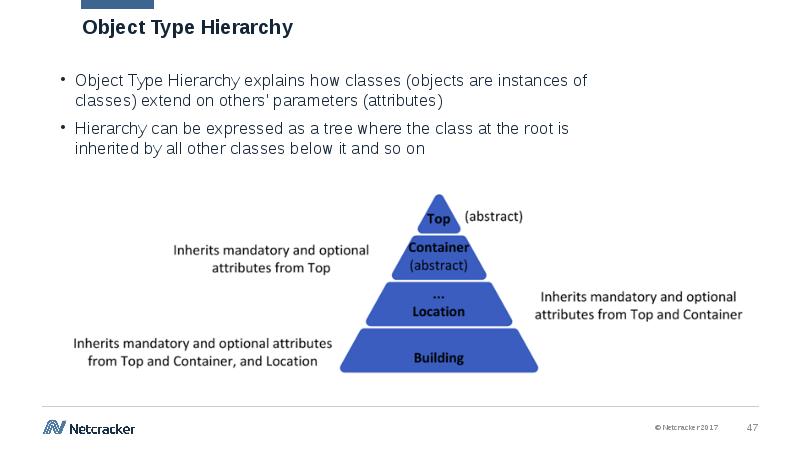 Object Type Hierarchy

• Object Type Hierarchy explains how classes (objects are instances of classes) extend on others' parameters (attributes)

• Hierarchy can be expressed as a tree where the class at the root is inherited by all other classes below it and so on

Top (abstract)

Inherits mandatory and optional attributes from Top

Container (abstract)

...
Location

Inherits mandatory and optional attributes from Top and Container

Inherits mandatory and optional attributes from Top and Container, and Location

Building

Netcracker

© Netcracker 2017 47